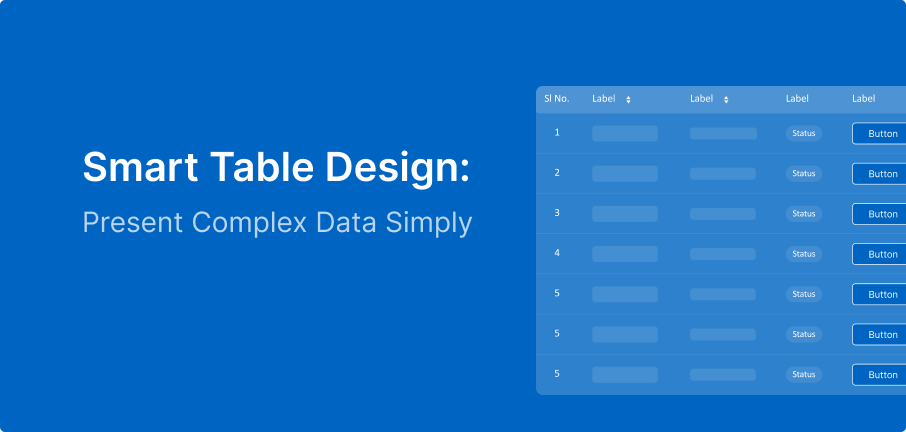 Smart Table Design:

Present Complex Data Simply

| Sl No. | Label | Label | Label | Label |
|---|---|---|---|---|
| 1 | | | Status | Button |
| 2 | | | Status | Button |
| 3 | | | Status | Button |
| 4 | | | Status | Button |
| 5 | | | Status | Button |
| 5 | | | Status | Button |
| 5 | | | Status | Button |